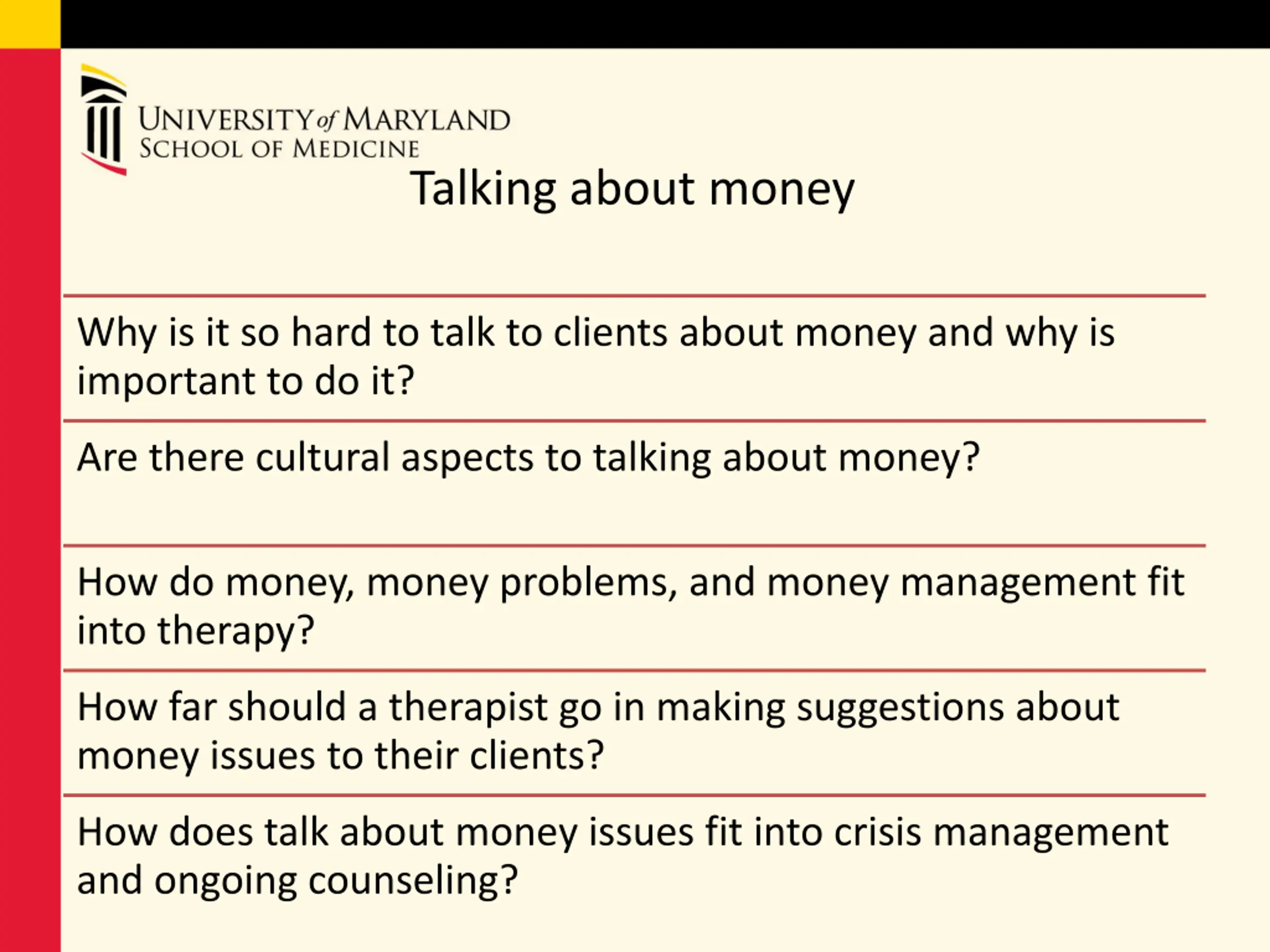 UNIVERSITY of MARYLAND
SCHOOL OF MEDICINE

Talking about money

Why is it so hard to talk to clients about money and why is important to do it?

Are there cultural aspects to talking about money?

How do money, money problems, and money management fit into therapy?

How far should a therapist go in making suggestions about money issues to their clients?

How does talk about money issues fit into crisis management and ongoing counseling?